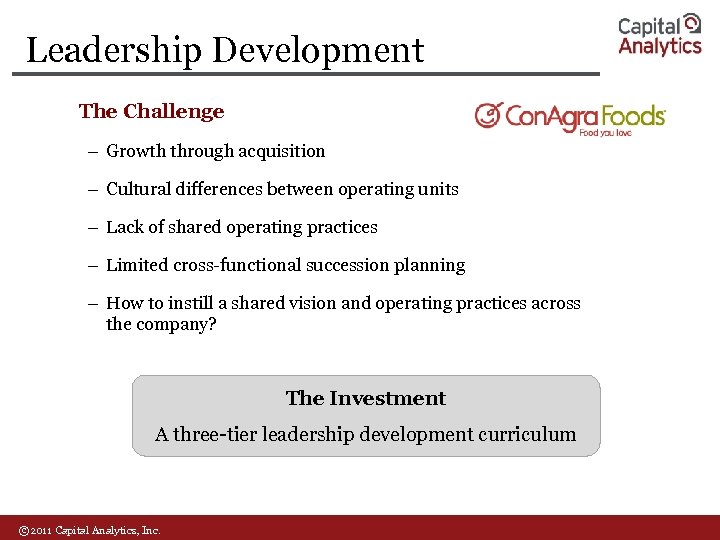 Leadership Development

Capital Analytics

The Challenge

ConAgra Foods
Food you love

– Growth through acquisition

– Cultural differences between operating units

– Lack of shared operating practices

– Limited cross-functional succession planning

– How to instill a shared vision and operating practices across the company?

The Investment

A three-tier leadership development curriculum

©2011 Capital Analytics, Inc.